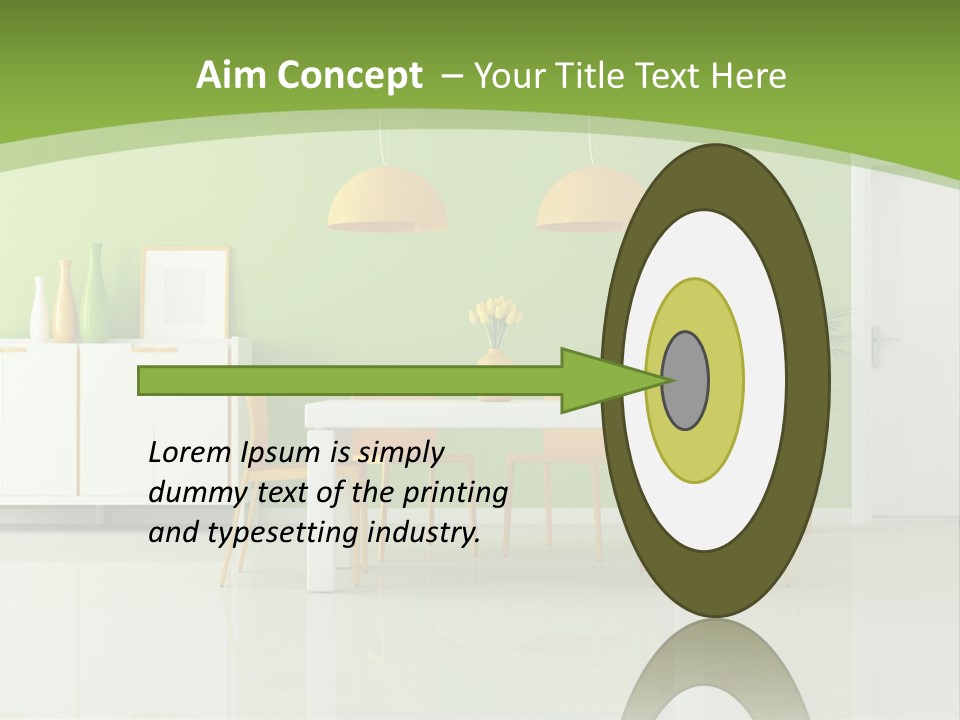 Aim Concept – Your Title Text Here

Lorem Ipsum is simply dummy text of the printing and typesetting industry.